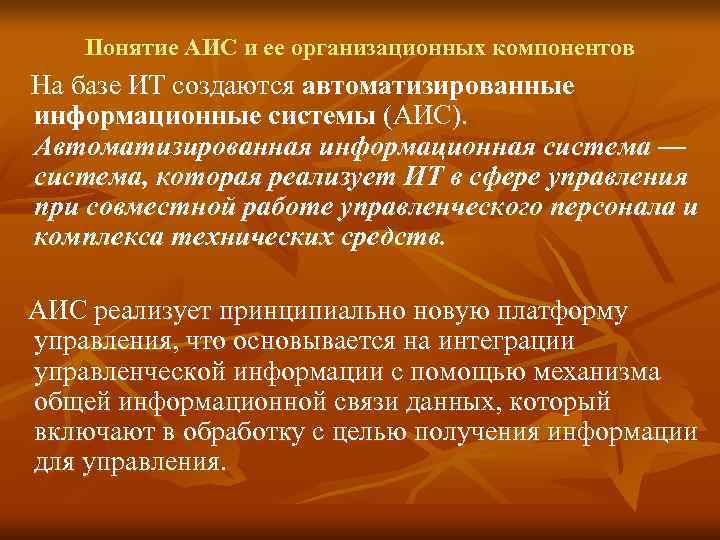 Понятие АИС и ее организационных компонентов

На базе ИТ создаются автоматизированные информационные системы (АИС). Автоматизированная информационная система — система, которая реализует ИТ в сфере управления при совместной работе управленческого персонала и комплекса технических средств.

АИС реализует принципиально новую платформу управления, что основывается на интеграции управленческой информации с помощью механизма общей информационной связи данных, который включают в обработку с целью получения информации для управления.